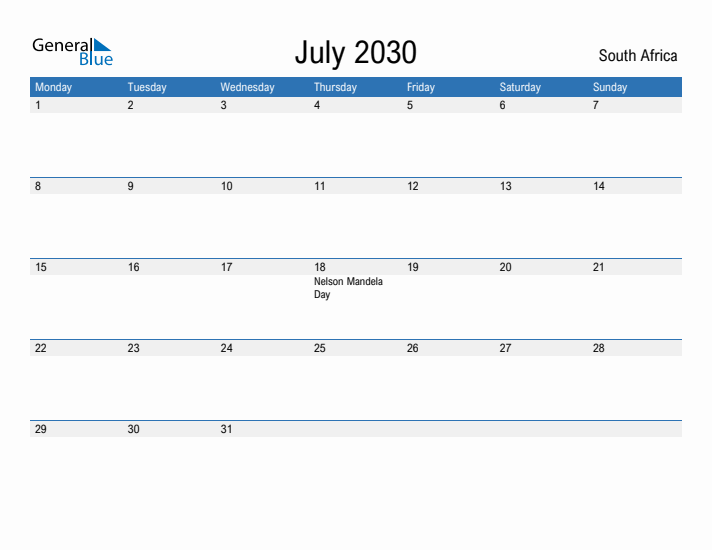 General Blue

July 2030

South Africa

| Monday | Tuesday | Wednesday | Thursday | Friday | Saturday | Sunday |
|---|---|---|---|---|---|---|
| 1 | 2 | 3 | 4 | 5 | 6 | 7 |
| 8 | 9 | 10 | 11 | 12 | 13 | 14 |
| 15 | 16 | 17 | 18 Nelson Mandela Day | 19 | 20 | 21 |
| 22 | 23 | 24 | 25 | 26 | 27 | 28 |
| 29 | 30 | 31 | | | | |